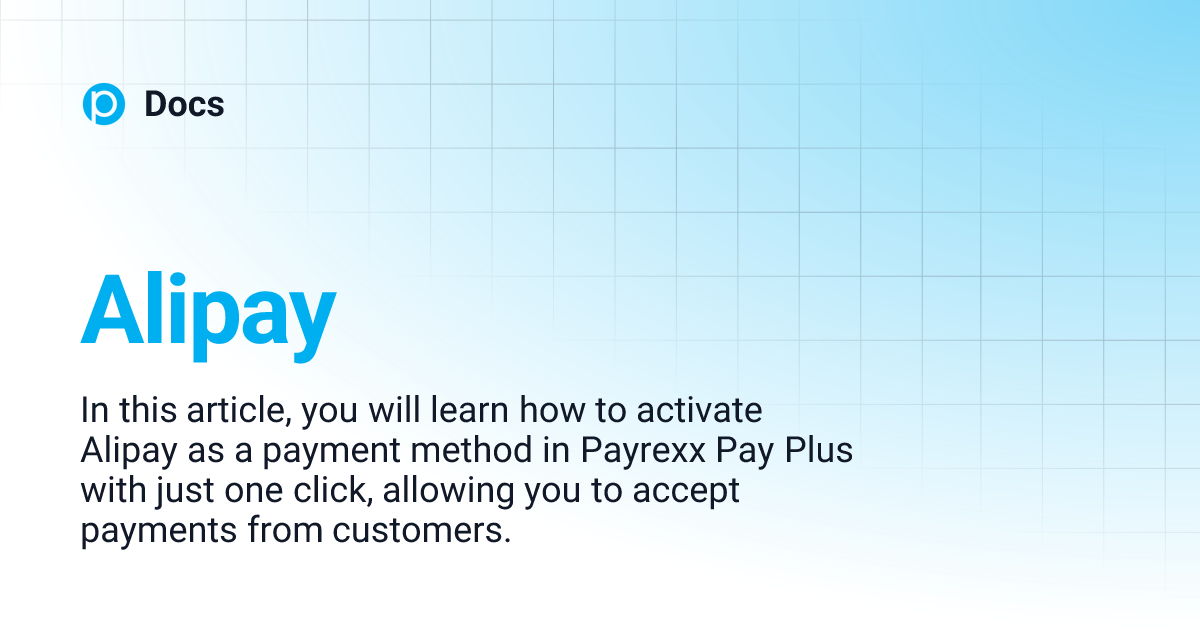 Docs

Alipay

In this article, you will learn how to activate Alipay as a payment method in Payrexx Pay Plus with just one click, allowing you to accept payments from customers.